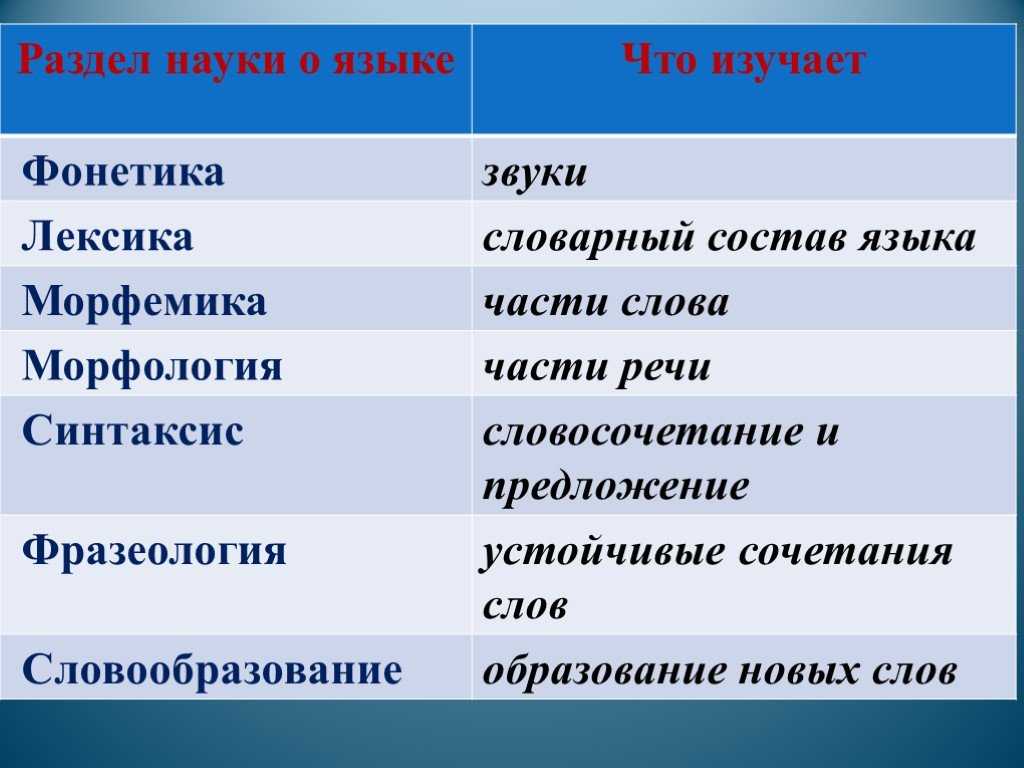 | Раздел науки о языке | Что изучает |
|---|---|
| Фонетика | звуки |
| Лексика | словарный состав языка |
| Морфемика | части слова |
| Морфология | части речи |
| Синтаксис | словосочетание и предложение |
| Фразеология | устойчивые сочетания слов |
| Словообразование | образование новых слов |